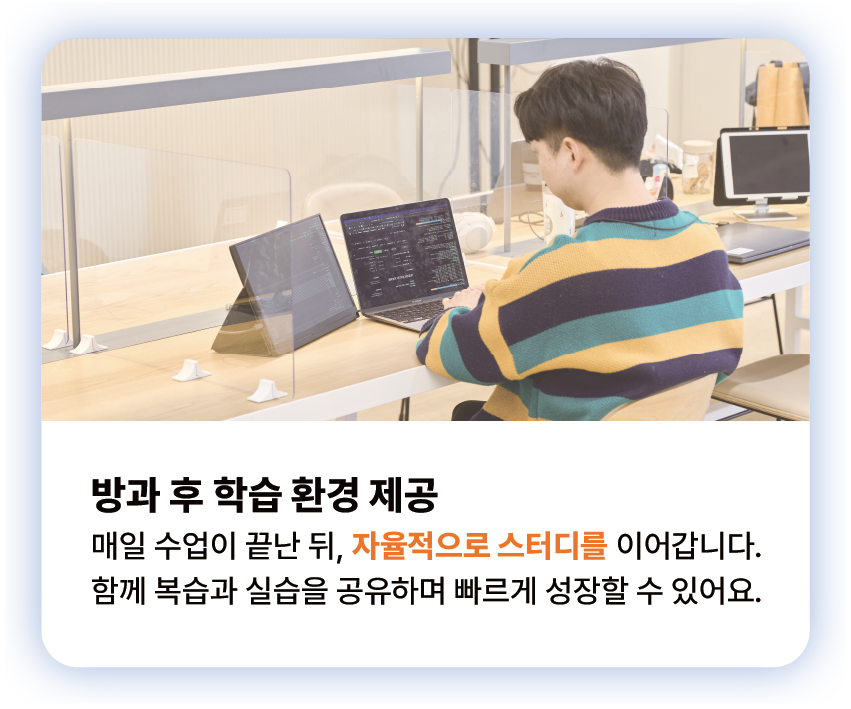 방과 후 학습 환경 제공

매일 수업이 끝난 뒤, 자율적으로 스터디를 이어갑니다. 함께 복습과 실습을 공유하며 빠르게 성장할 수 있어요.